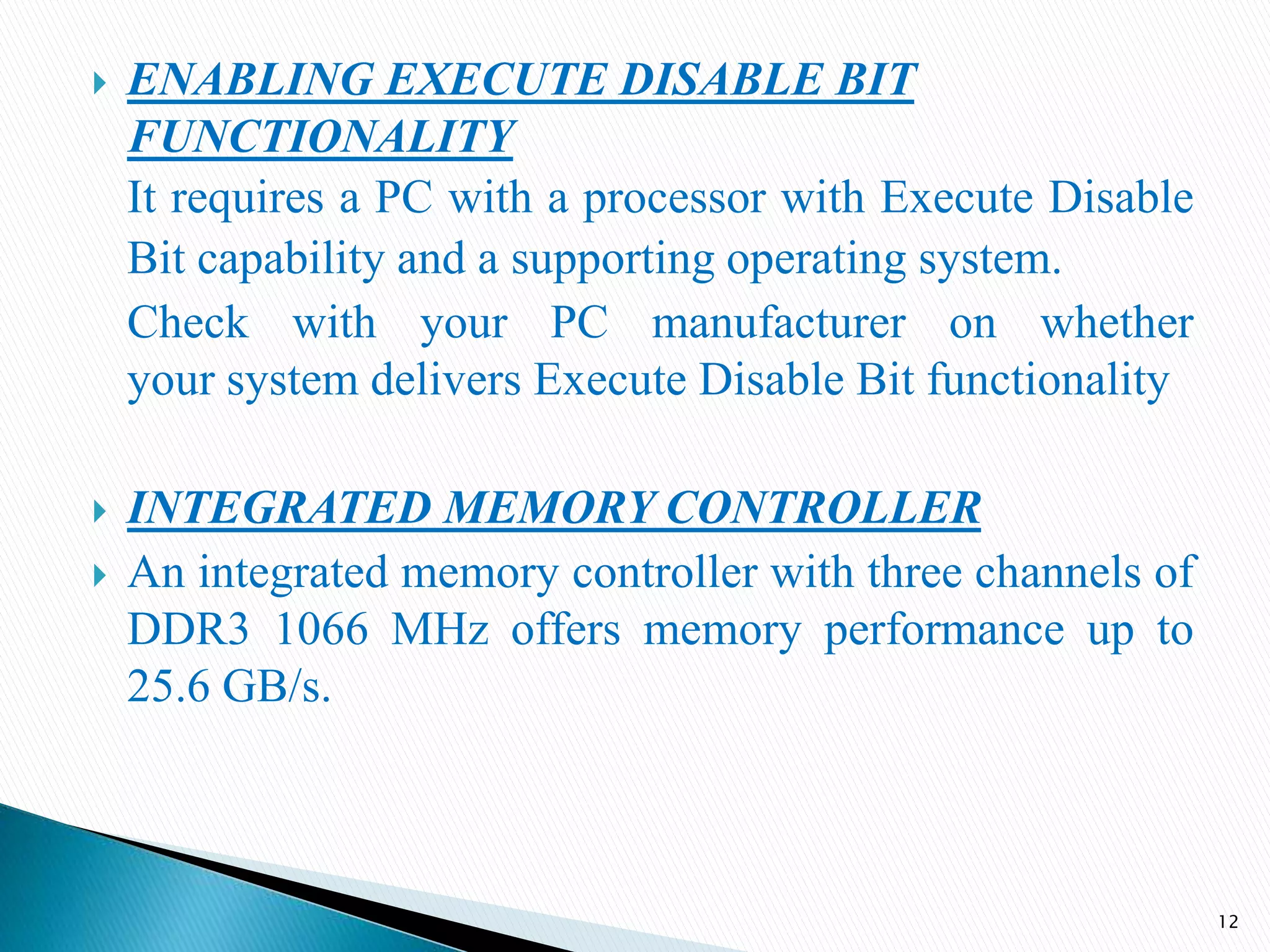 ENABLING EXECUTE DISABLE BIT FUNCTIONALITY

It requires a PC with a processor with Execute Disable Bit capability and a supporting operating system.

Check with your PC manufacturer on whether your system delivers Execute Disable Bit functionality

INTEGRATED MEMORY CONTROLLER

An integrated memory controller with three channels of DDR3 1066 MHz offers memory performance up to 25.6 GB/s.

12